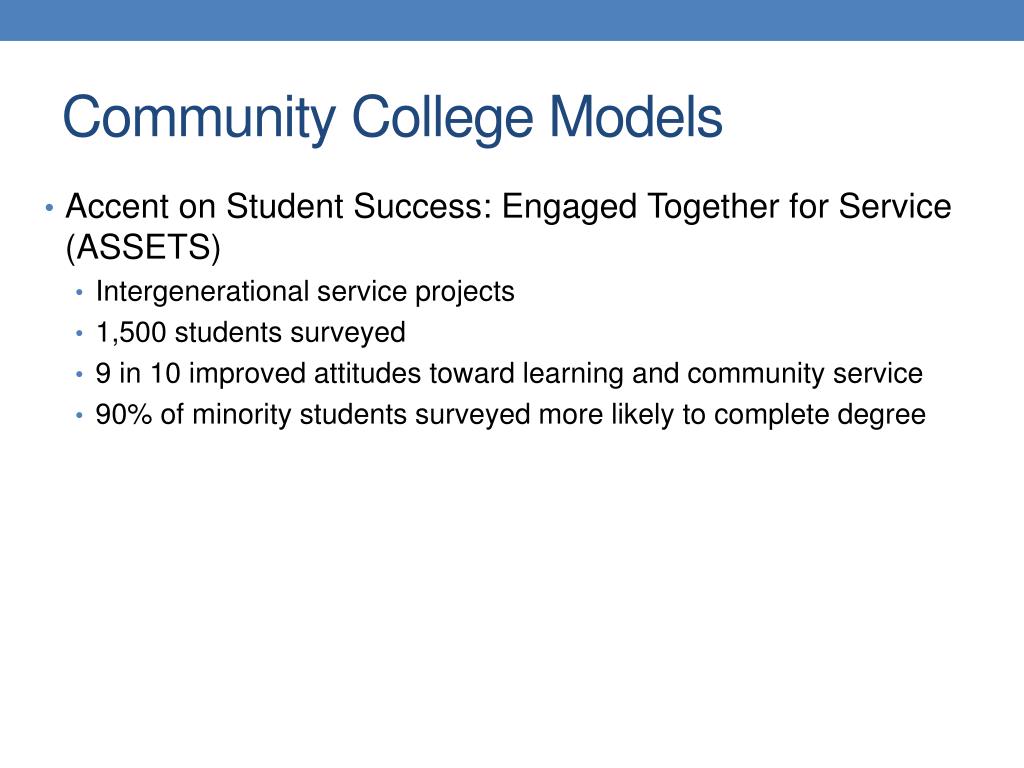 Community College Models

• Accent on Student Success: Engaged Together for Service (ASSETS)
  • Intergenerational service projects
  • 1,500 students surveyed
  • 9 in 10 improved attitudes toward learning and community service
  • 90% of minority students surveyed more likely to complete degree